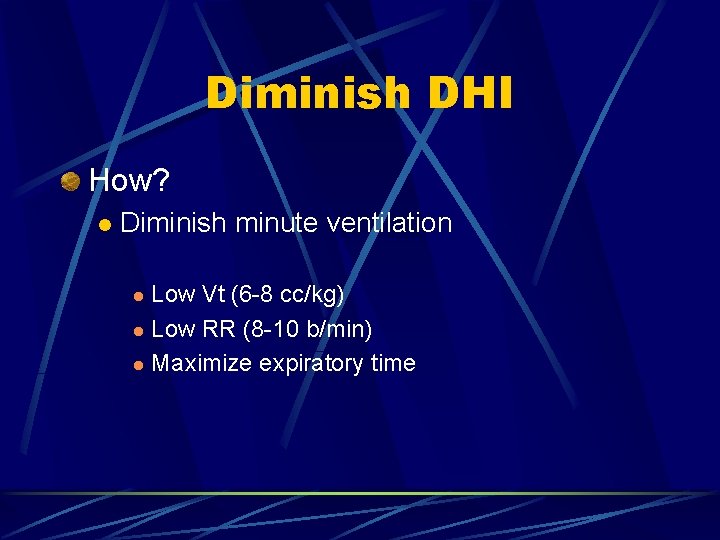 Diminish DHI

How?

Diminish minute ventilation

Low Vt (6-8 cc/kg)

Low RR (8-10 b/min)

Maximize expiratory time